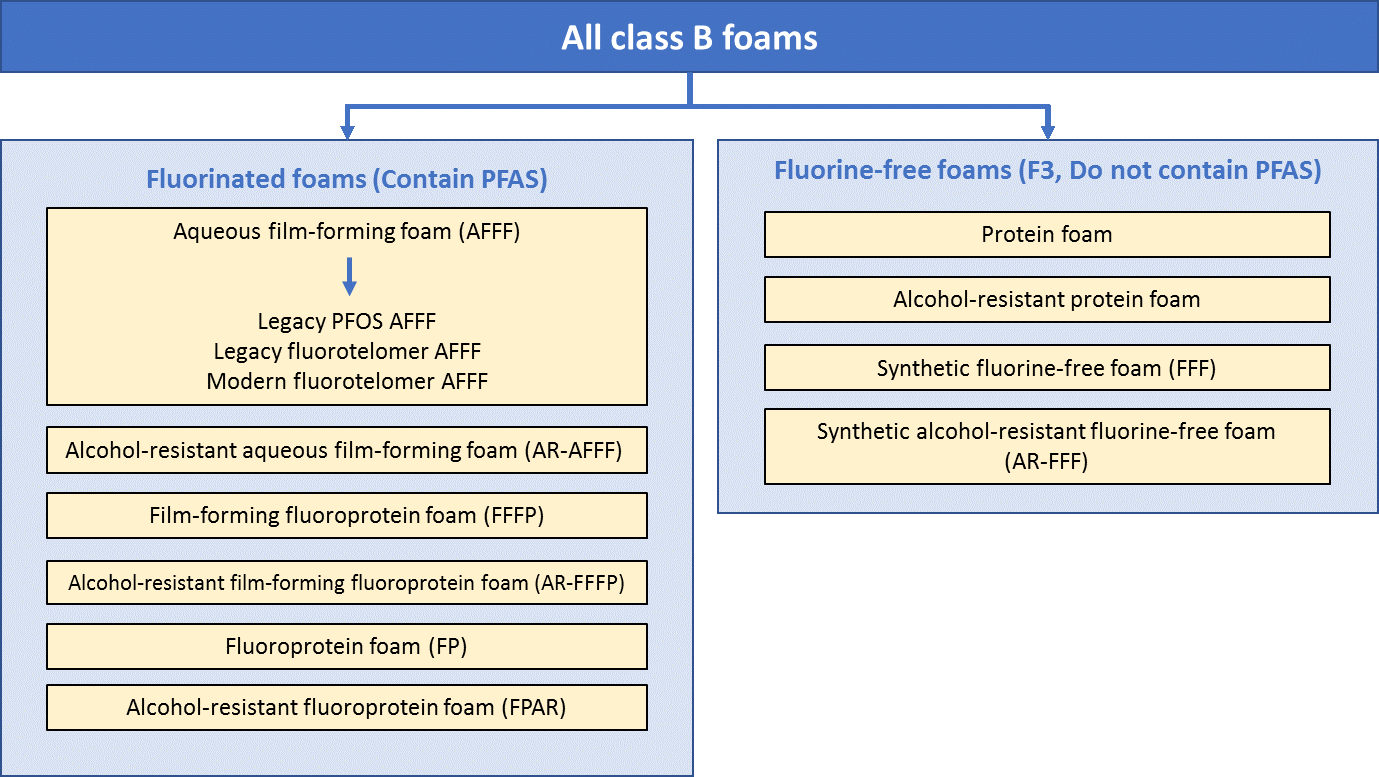 All class B foams

Fluorinated foams (Contain PFAS)

Aqueous film-forming foam (AFFF)

Legacy PFOS AFFF
Legacy fluorotelomer AFFF
Modern fluorotelomer AFFF

Alcohol-resistant aqueous film-forming foam (AR-AFFF)

Film-forming fluoroprotein foam (FFFP)

Alcohol-resistant film-forming fluoroprotein foam (AR-FFFP)

Fluoroprotein foam (FP)

Alcohol-resistant fluoroprotein foam (FPAR)

Fluorine-free foams (F3, Do not contain PFAS)

Protein foam

Alcohol-resistant protein foam

Synthetic fluorine-free foam (FFF)

Synthetic alcohol-resistant fluorine-free foam (AR-FFF)